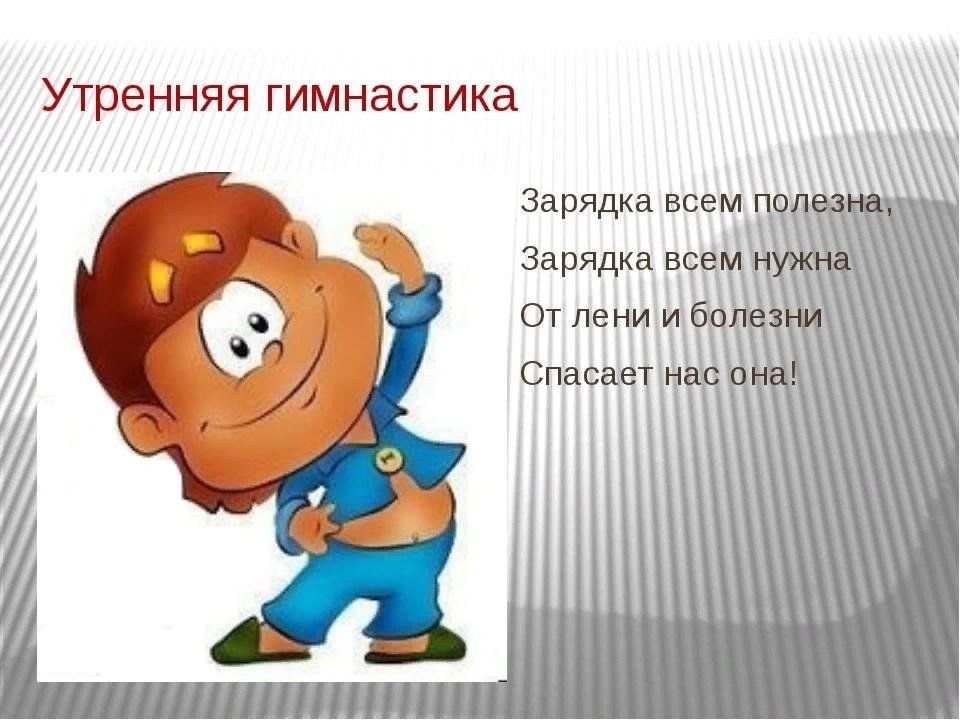 Утренняя гимнастика

Зарядка всем полезна,
Зарядка всем нужна
От лени и болезни
Спасает нас она!